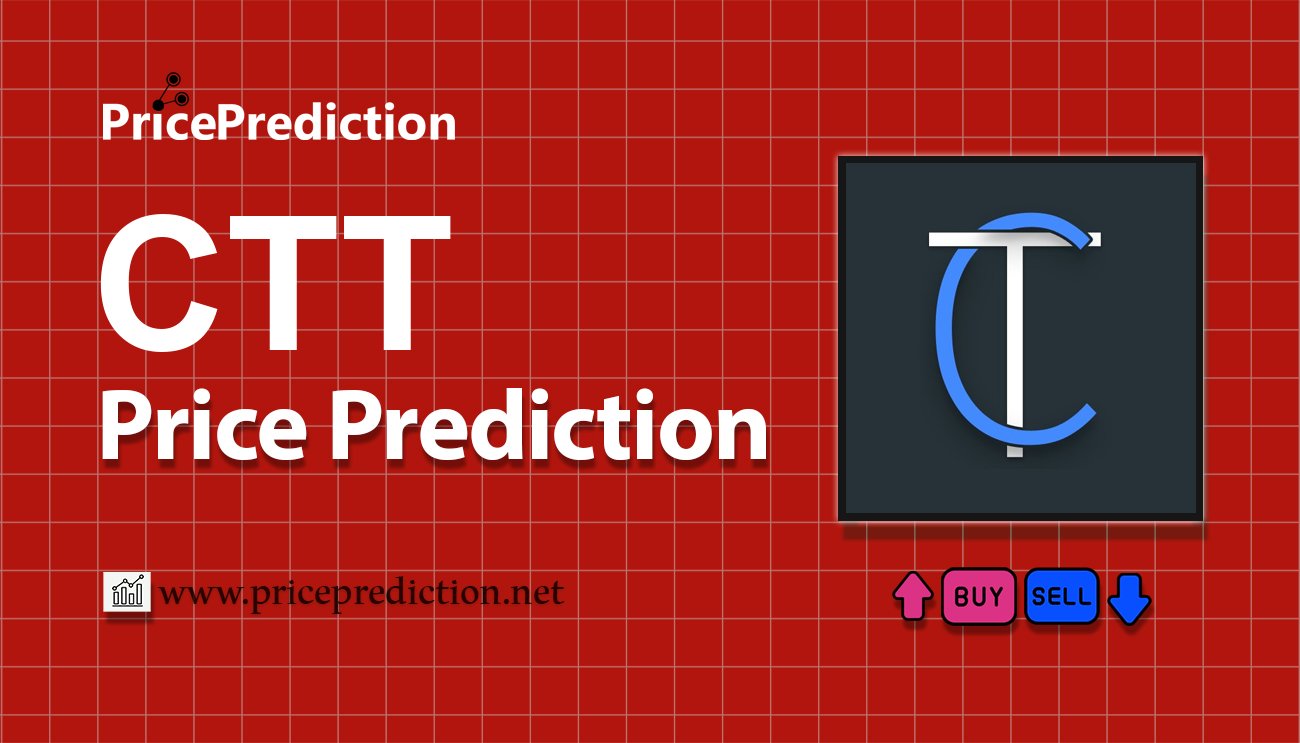 PricePrediction

CTT
Price Prediction

www.priceprediction.net

BUY SELL